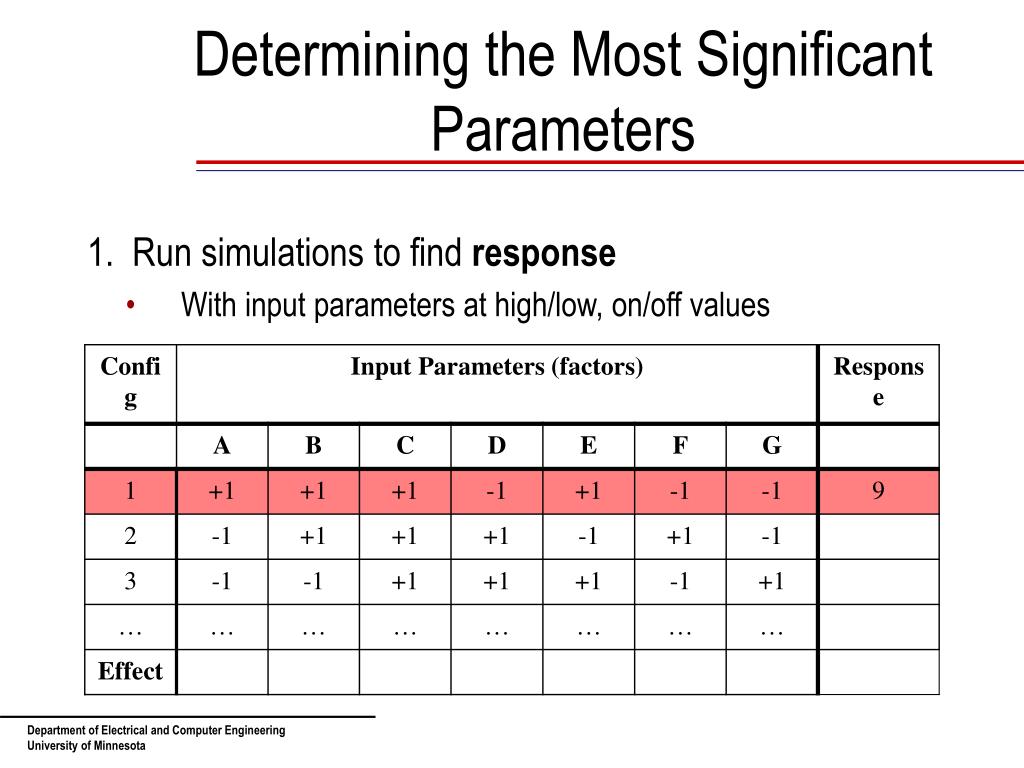 Determining the Most Significant Parameters

1. Run simulations to find **response**

• With input parameters at high/low, on/off values

| Config | Input Parameters (factors) | | | | | | | Response |
|---|---|---|---|---|---|---|---|---|
| | A | B | C | D | E | F | G | |
| 1 | +1 | +1 | +1 | -1 | +1 | -1 | -1 | 9 |
| 2 | -1 | +1 | +1 | +1 | -1 | +1 | -1 | |
| 3 | -1 | -1 | +1 | +1 | +1 | -1 | +1 | |
| … | … | … | … | … | … | … | … | |
| Effect | | | | | | | | |

Department of Electrical and Computer Engineering
University of Minnesota